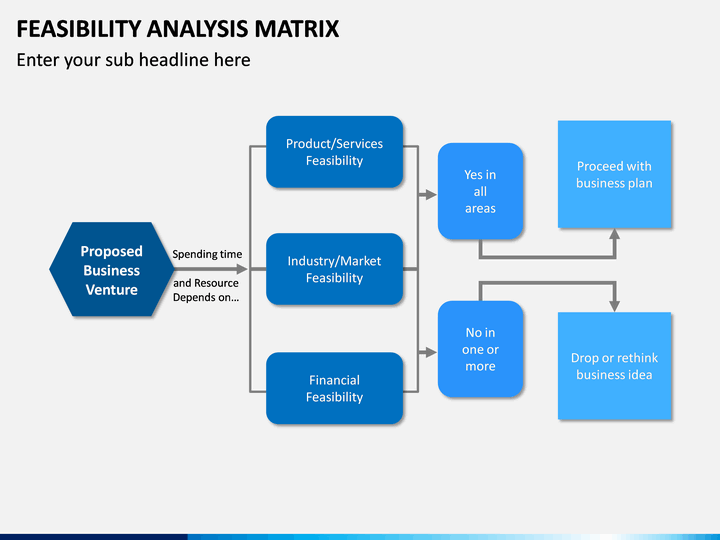 FEASIBILITY ANALYSIS MATRIX

Enter your sub headline here

Proposed Business Venture

Spending time

and Resource Depends on…

Product/Services Feasibility

Industry/Market Feasibility

Financial Feasibility

Yes in all areas

No in one or more

Proceed with business plan

Drop or rethink business idea